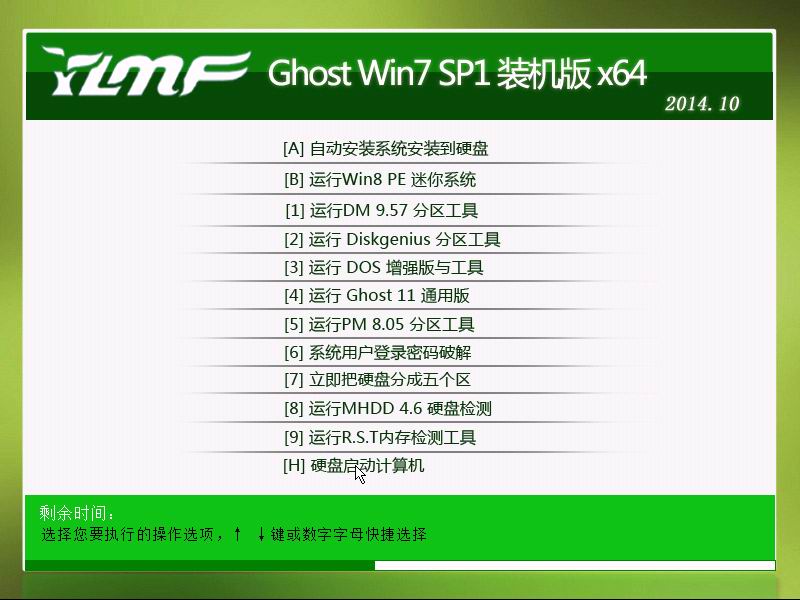 YLMF Ghost Win7 SP1 装机版 x64

2014. 10

[A] 自动安装系统安装到硬盘

[B] 运行Win8 PE 迷你系统

[1] 运行DM 9.57 分区工具

[2] 运行 Diskgenius 分区工具

[3] 运行 DOS 增强版与工具

[4] 运行 Ghost 11 通用版

[5] 运行PM 8.05 分区工具

[6] 系统用户登录密码破解

[7] 立即把硬盘分成五个区

[8] 运行MHDD 4.6 硬盘检测

[9] 运行R.S.T内存检测工具

[H] 硬盘启动计算机

剩余时间：

选择您要执行的操作选项，↑ ↓键或数字字母快捷选择